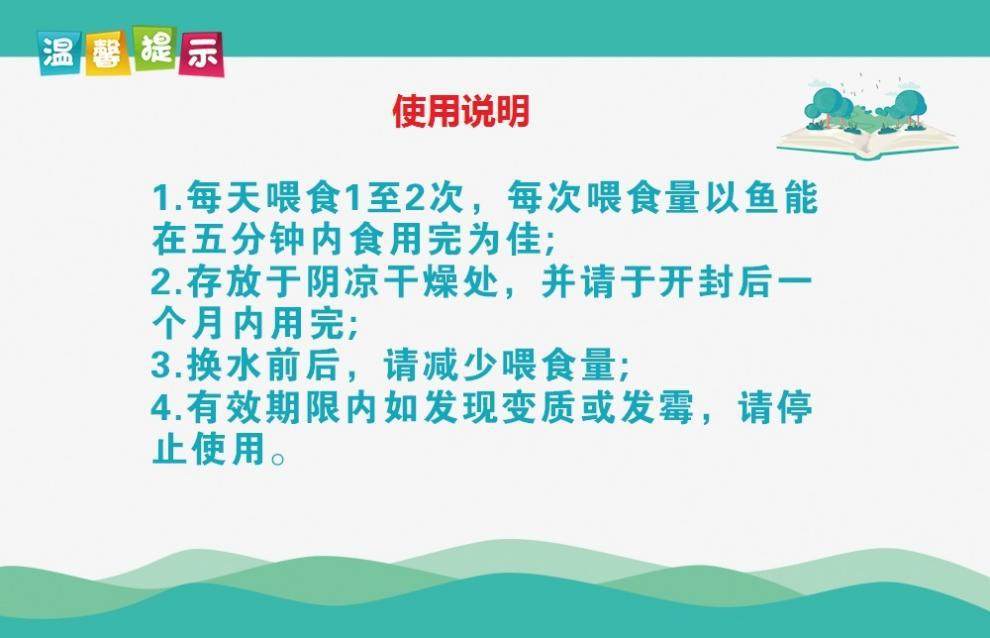 温馨提示

使用说明

1.每天喂食1至2次，每次喂食量以鱼能在五分钟内食用完为佳;
2.存放于阴凉干燥处，并请于开封后一个月内用完;
3.换水前后，请减少喂食量;
4.有效期限内如发现变质或发霉，请停止使用。